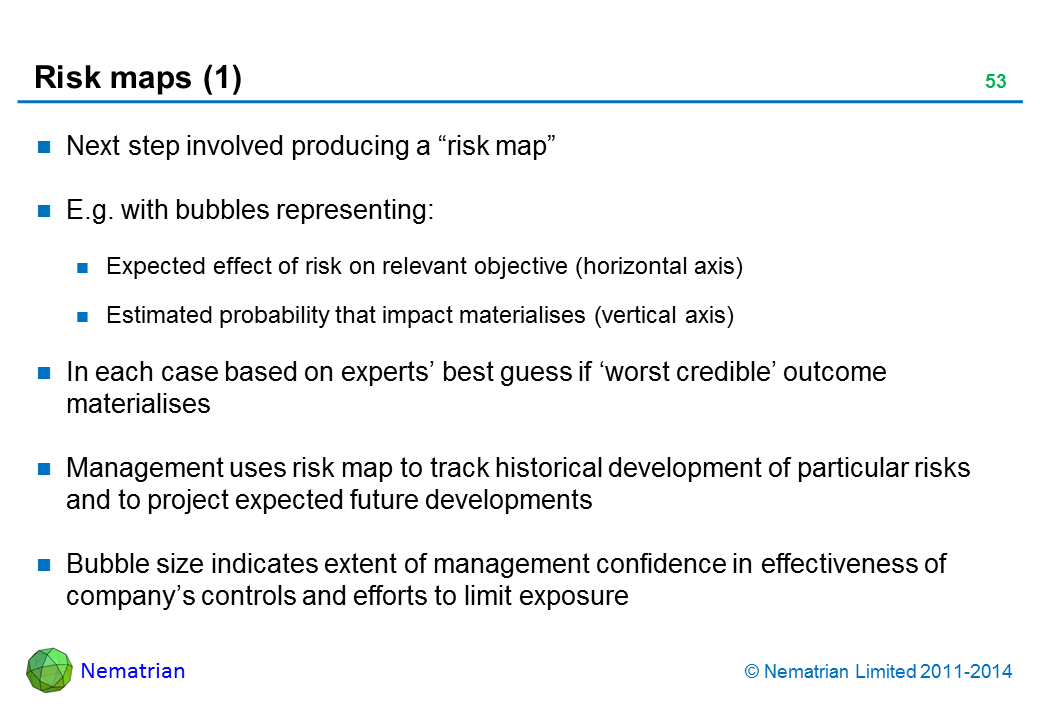 Risk maps (1)

53

Next step involved producing a “risk map”

E.g. with bubbles representing:

Expected effect of risk on relevant objective (horizontal axis)

Estimated probability that impact materialises (vertical axis)

In each case based on experts’ best guess if ‘worst credible’ outcome materialises

Management uses risk map to track historical development of particular risks and to project expected future developments

Bubble size indicates extent of management confidence in effectiveness of company’s controls and efforts to limit exposure

Nematrian

© Nematrian Limited 2011-2014